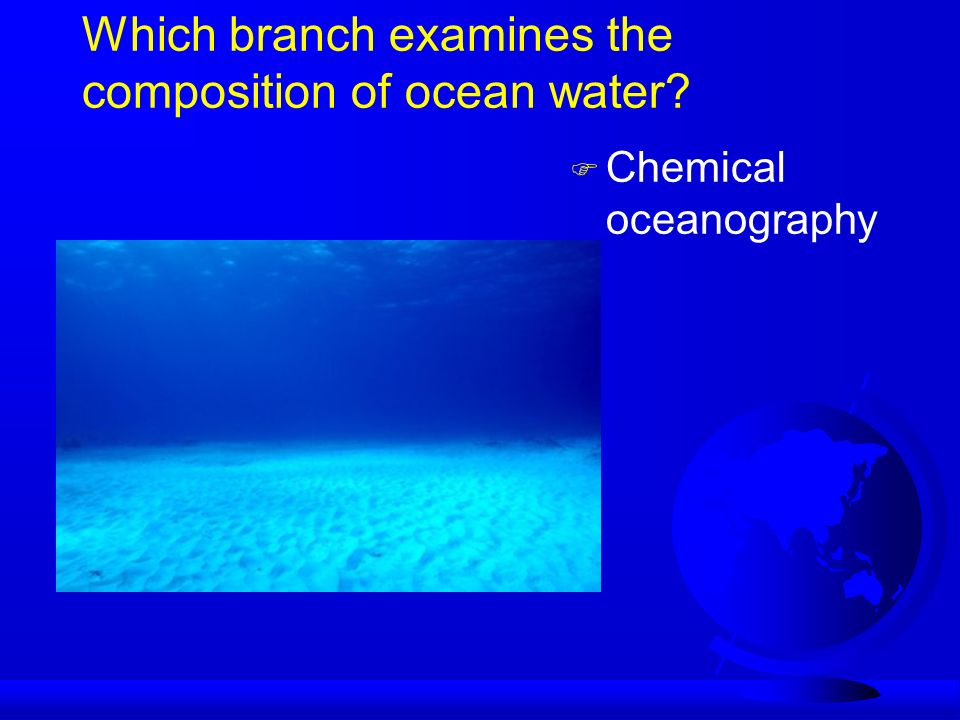 Which branch examines the composition of ocean water?

Chemical oceanography